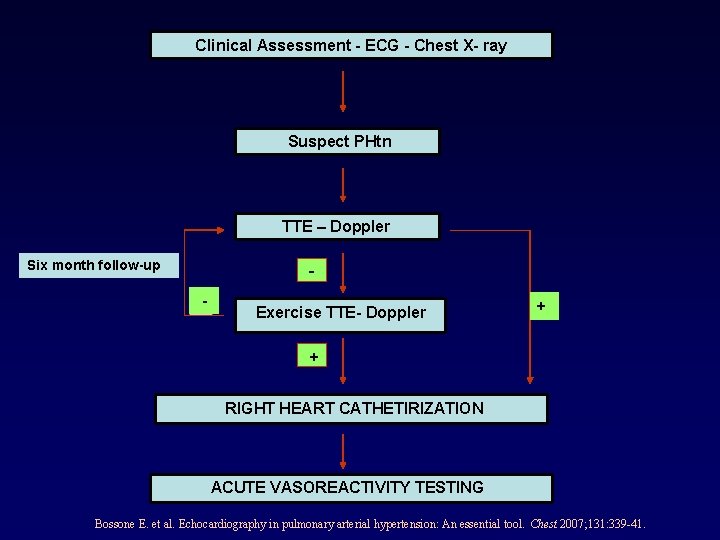 Clinical Assessment - ECG - Chest X- ray

Suspect PHtn

TTE – Doppler

Six month follow-up

-

-

+

Exercise TTE- Doppler

+

RIGHT HEART CATHETIRIZATION

ACUTE VASOREACTIVITY TESTING

Bossone E. et al. Echocardiography in pulmonary arterial hypertension: An essential tool. Chest 2007;131:339-41.